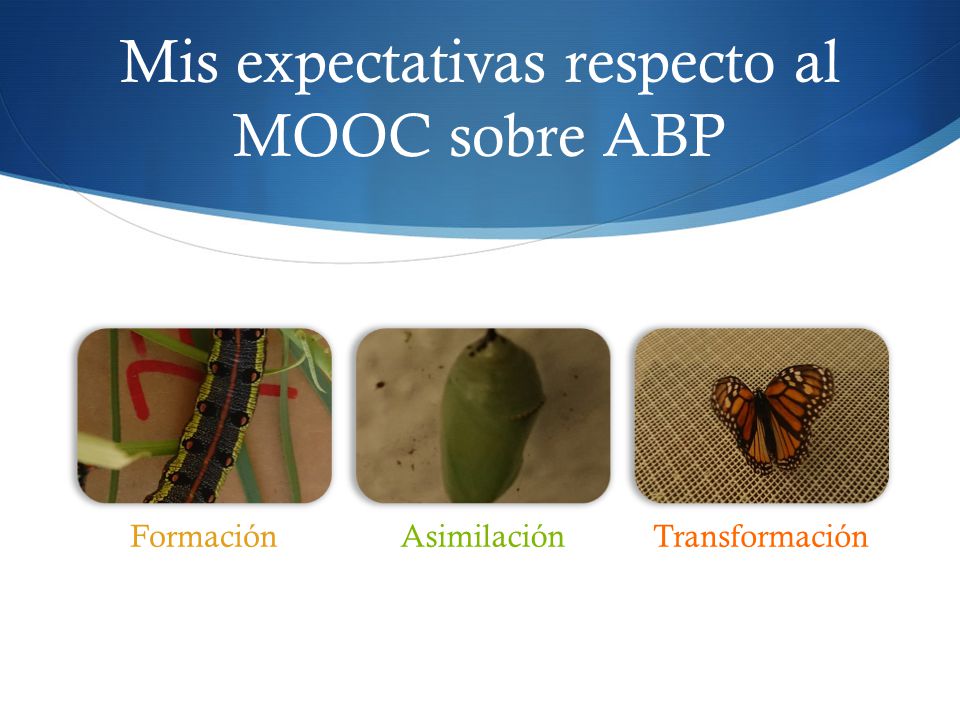 Mis expectativas respecto al MOOC sobre ABP

Formación

Asimilación

Transformación